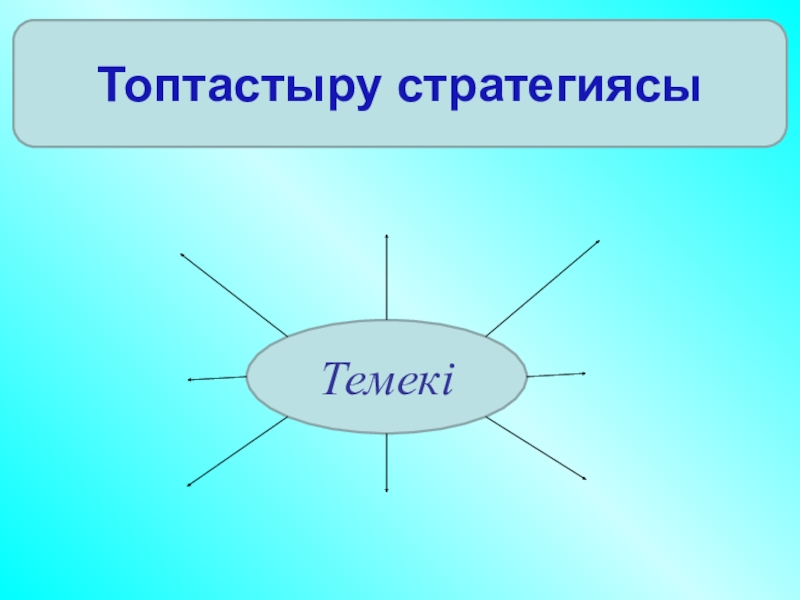 Топтастыру стратегиясы

Темекі